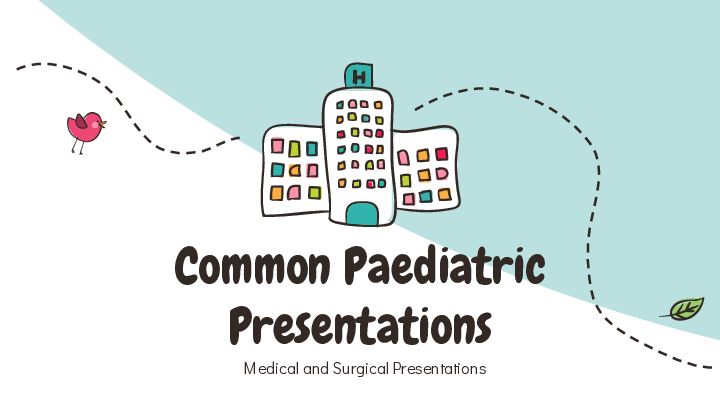 H

Common Paediatric Presentations

Medical and Surgical Presentations